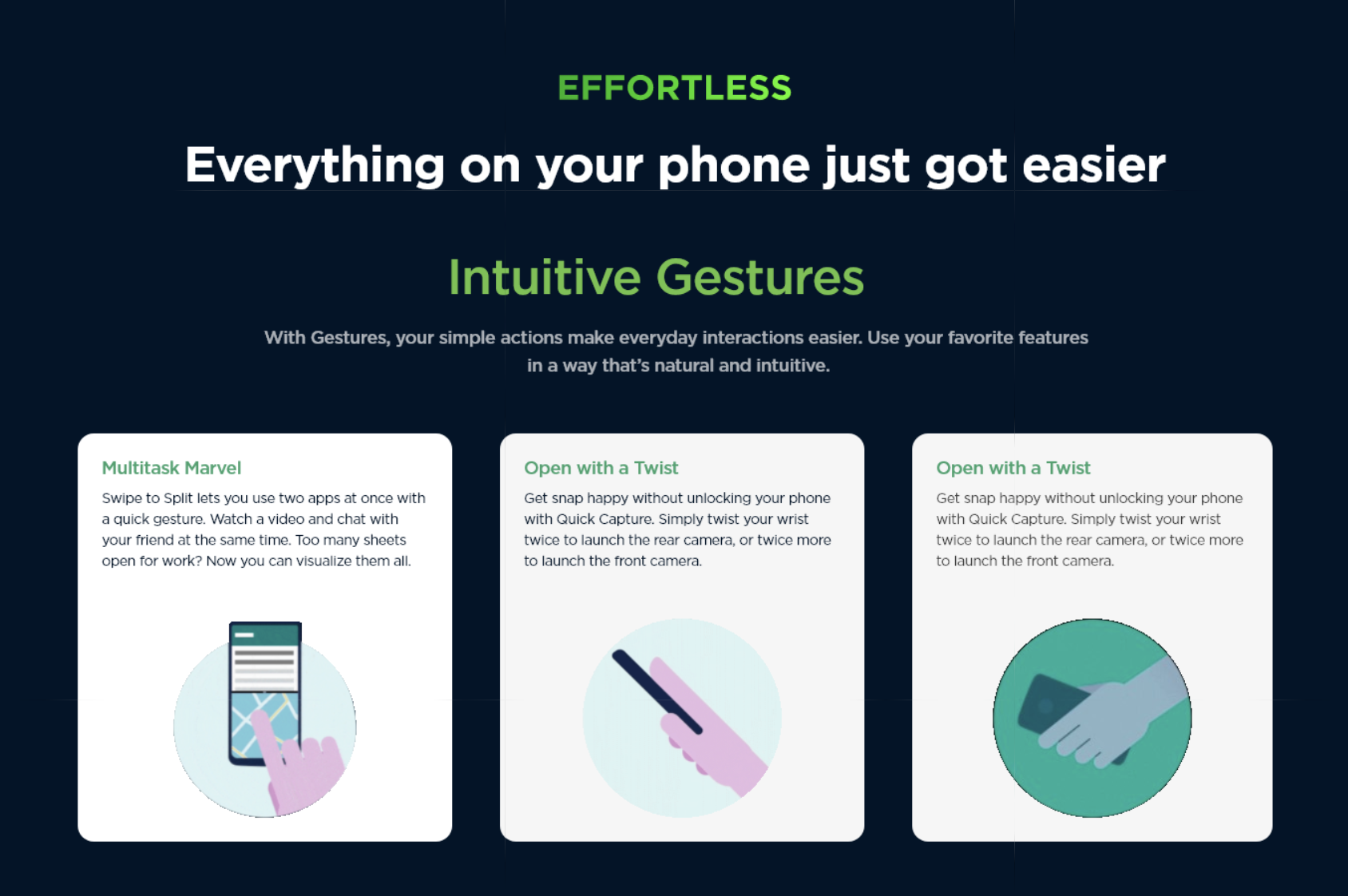 EFFORTLESS

Everything on your phone just got easier

Intuitive Gestures

With Gestures, your simple actions make everyday interactions easier. Use your favorite features in a way that's natural and intuitive.

Multitask Marvel

Swipe to Split lets you use two apps at once with a quick gesture. Watch a video and chat with your friend at the same time. Too many sheets open for work? Now you can visualize them all.

Open with a Twist

Get snap happy without unlocking your phone with Quick Capture. Simply twist your wrist twice to launch the rear camera, or twice more to launch the front camera.

Open with a Twist

Get snap happy without unlocking your phone with Quick Capture. Simply twist your wrist twice to launch the rear camera, or twice more to launch the front camera.